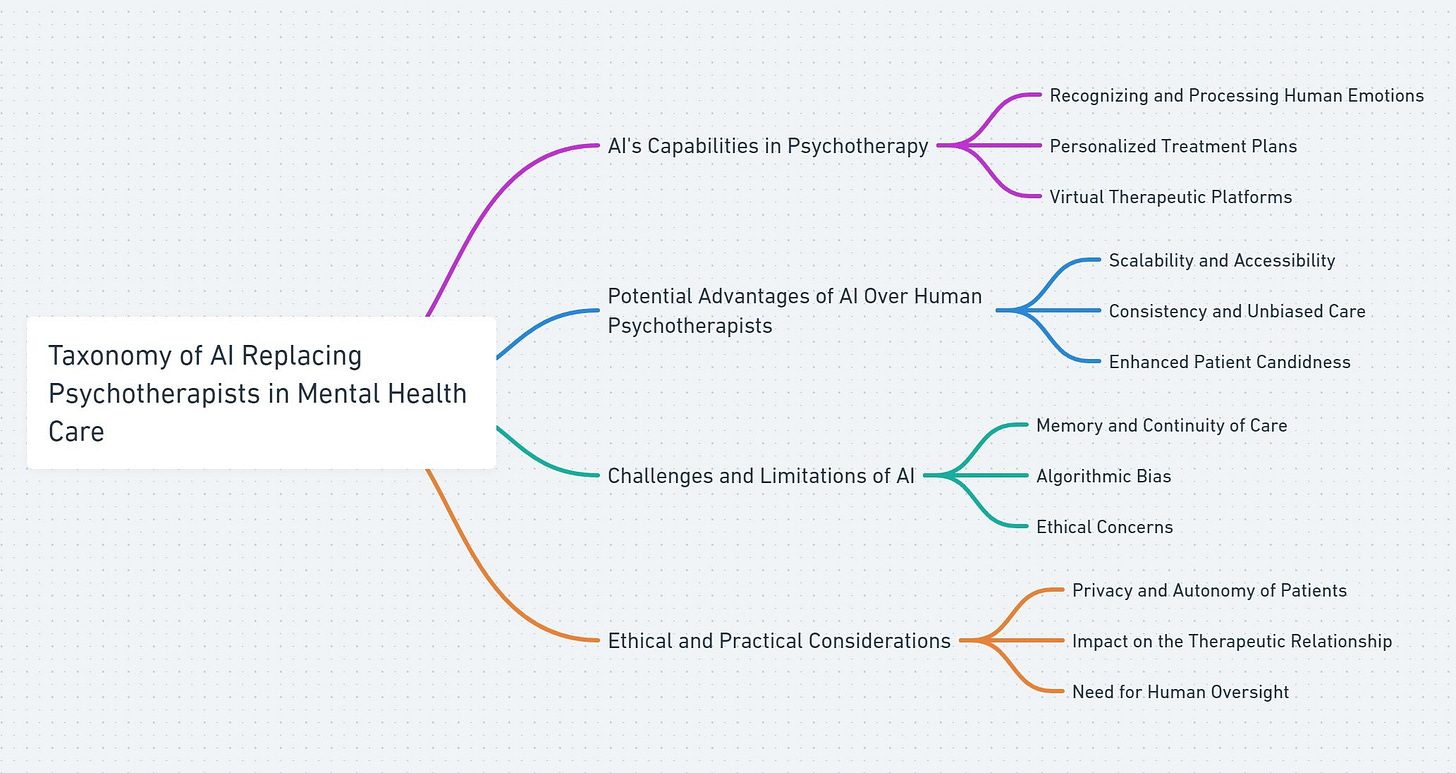 Taxonomy of AI Replacing Psychotherapists in Mental Health Care

AI's Capabilities in Psychotherapy

Recognizing and Processing Human Emotions

Personalized Treatment Plans

Virtual Therapeutic Platforms

Potential Advantages of AI Over Human Psychotherapists

Scalability and Accessibility

Consistency and Unbiased Care

Enhanced Patient Candidness

Challenges and Limitations of AI

Memory and Continuity of Care

Algorithmic Bias

Ethical Concerns

Ethical and Practical Considerations

Privacy and Autonomy of Patients

Impact on the Therapeutic Relationship

Need for Human Oversight